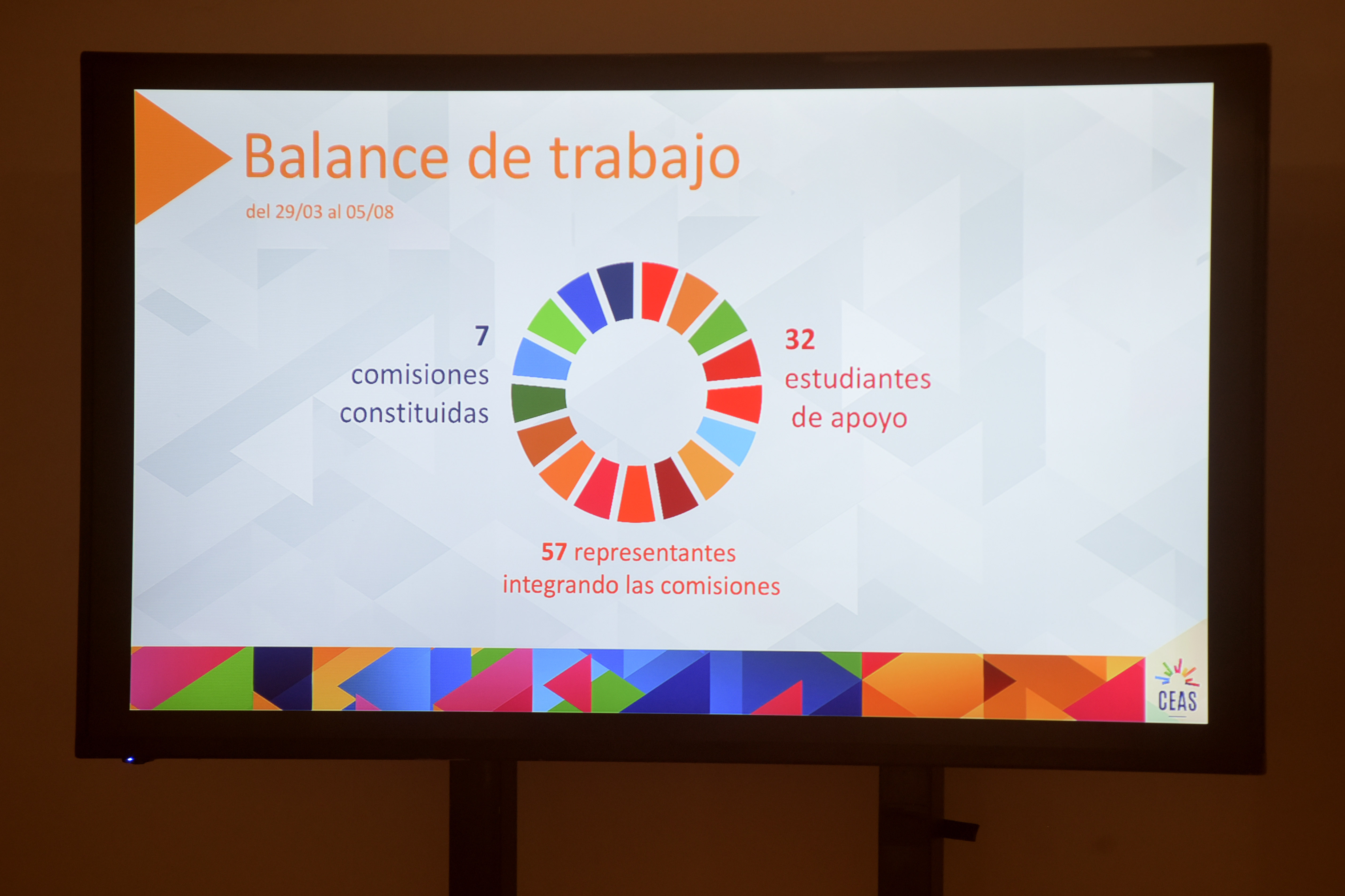 Balance de trabajo

del 29/03 al 05/08

7
comisiones
constituidas

32
estudiantes
de apoyo

57 representantes
integrando las comisiones

CEAS